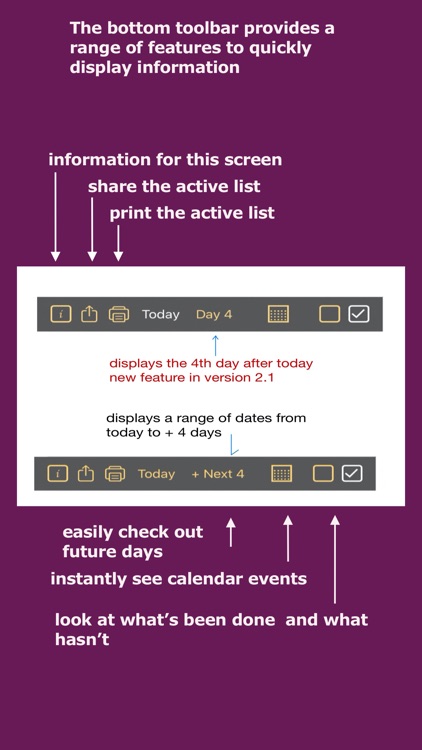 The bottom toolbar provides a range of features to quickly display information

information for this screen

share the active list

print the active list

i Today Day 4

displays the 4th day after today
new feature in version 2.1

displays a range of dates from today to + 4 days

i Today + Next 4

easily check out future days

instantly see calendar events

look at what's been done and what hasn't